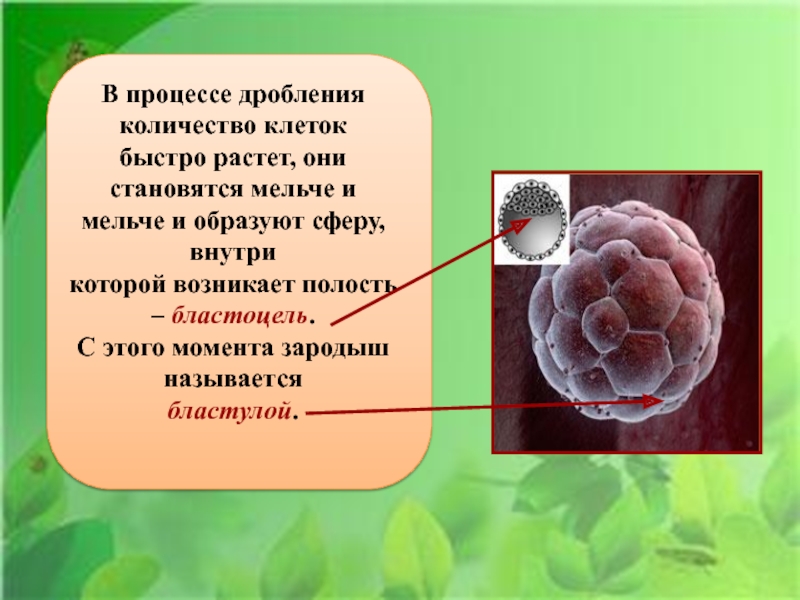 В процессе дробления количество клеток быстро растет, они становятся мельче и мельче и образуют сферу, внутри которой возникает полость – бластоцель.
С этого момента зародыш называется бластулой.